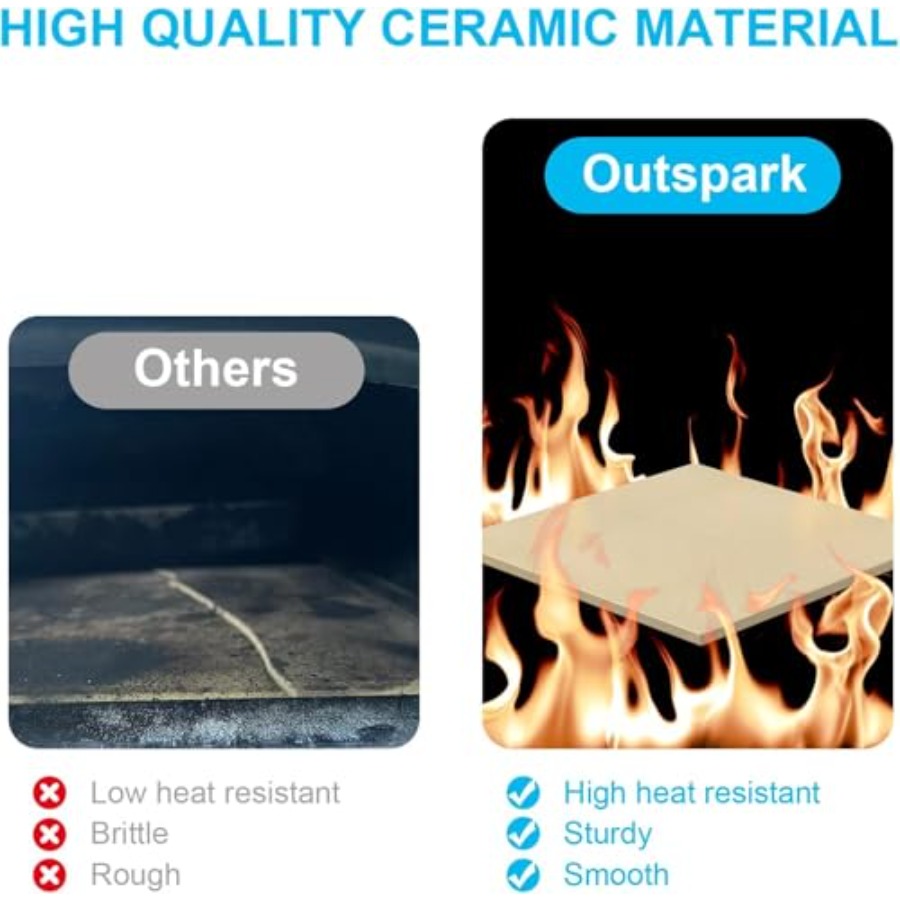 HIGH QUALITY CERAMIC MATERIAL

Others

Low heat resistant
Brittle
Rough

Outspark

High heat resistant
Sturdy
Smooth